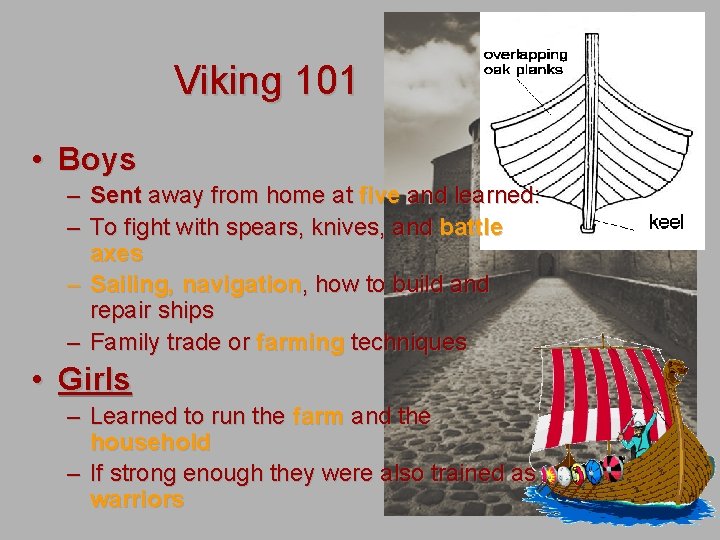 Viking 101

overlapping oak planks

keel

• Boys
– Sent away from home at five and learned:
– To fight with spears, knives, and battle axes
– Sailing, navigation, how to build and repair ships
– Family trade or farming techniques

• Girls
– Learned to run the farm and the household
– If strong enough they were also trained as warriors